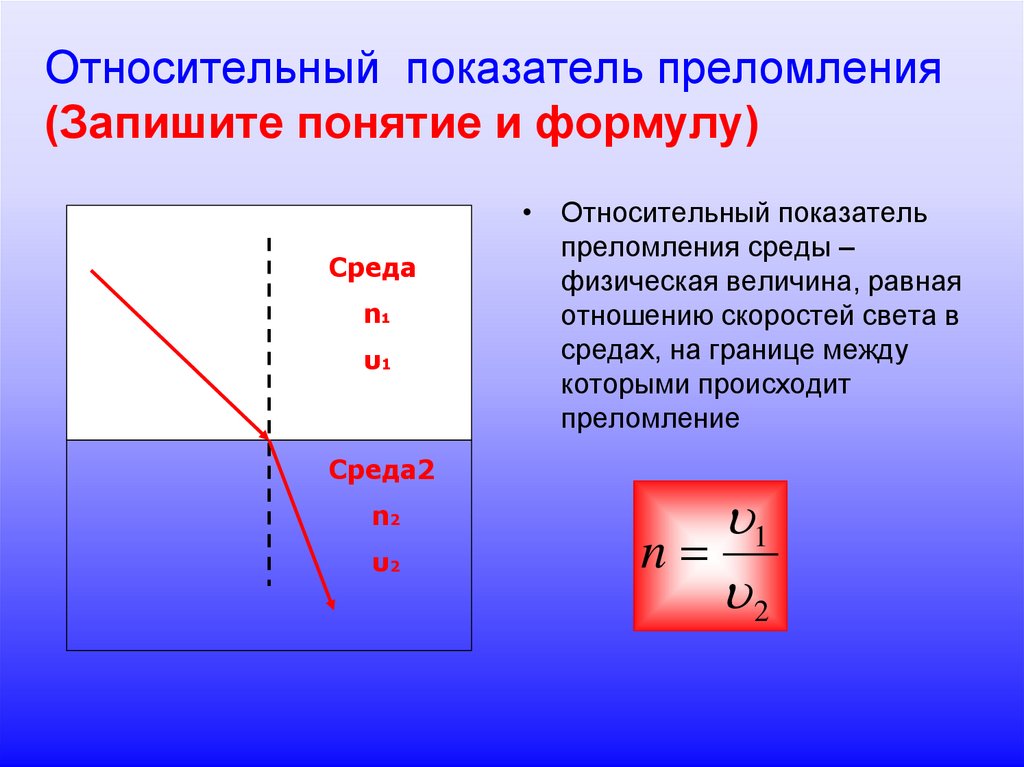 Относительный показатель преломления
(Запишите понятие и формулу)

Среда
$n_1$
$\upsilon_1$

Среда2
$n_2$
$\upsilon_2$

• Относительный показатель преломления среды – физическая величина, равная отношению скоростей света в средах, на границе между которыми происходит преломление

$n = \frac{\upsilon_1}{\upsilon_2}$